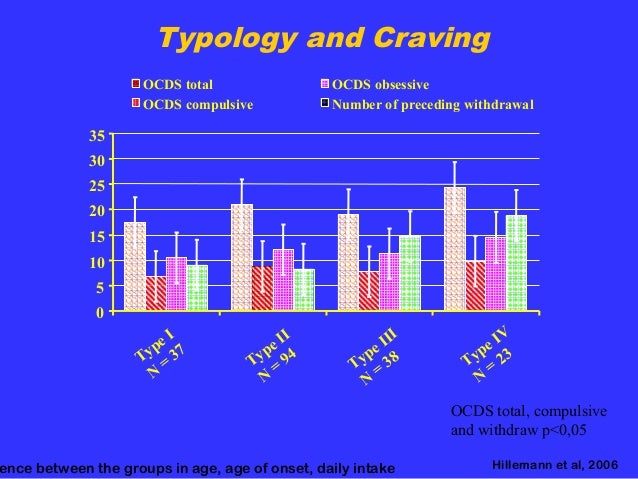 Typology and Craving

OCDS total
OCDS obsessive
OCDS compulsive
Number of preceding withdrawal

35
30
25
20
15
10
5
0

Type I N = 37
Type II N = 94
Type III N = 38
Type IV N = 23

OCDS total, compulsive and withdraw p<0,05

ence between the groups in age, age of onset, daily intake

Hillemann et al, 2006